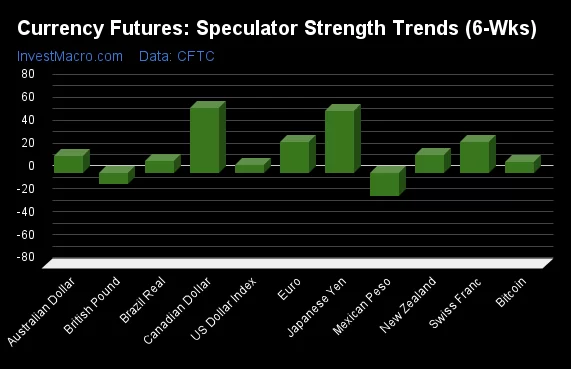 Currency Futures: Speculator Strength Trends (6-Wks)

InvestMacro.com Data: CFTC

80
60
40
20
0
-20
-40
-60
-80

Australian Dollar
British Pound
Brazil Real
Canadian Dollar
US Dollar Index
Euro
Japanese Yen
Mexican Peso
New Zealand
Swiss Franc
Bitcoin